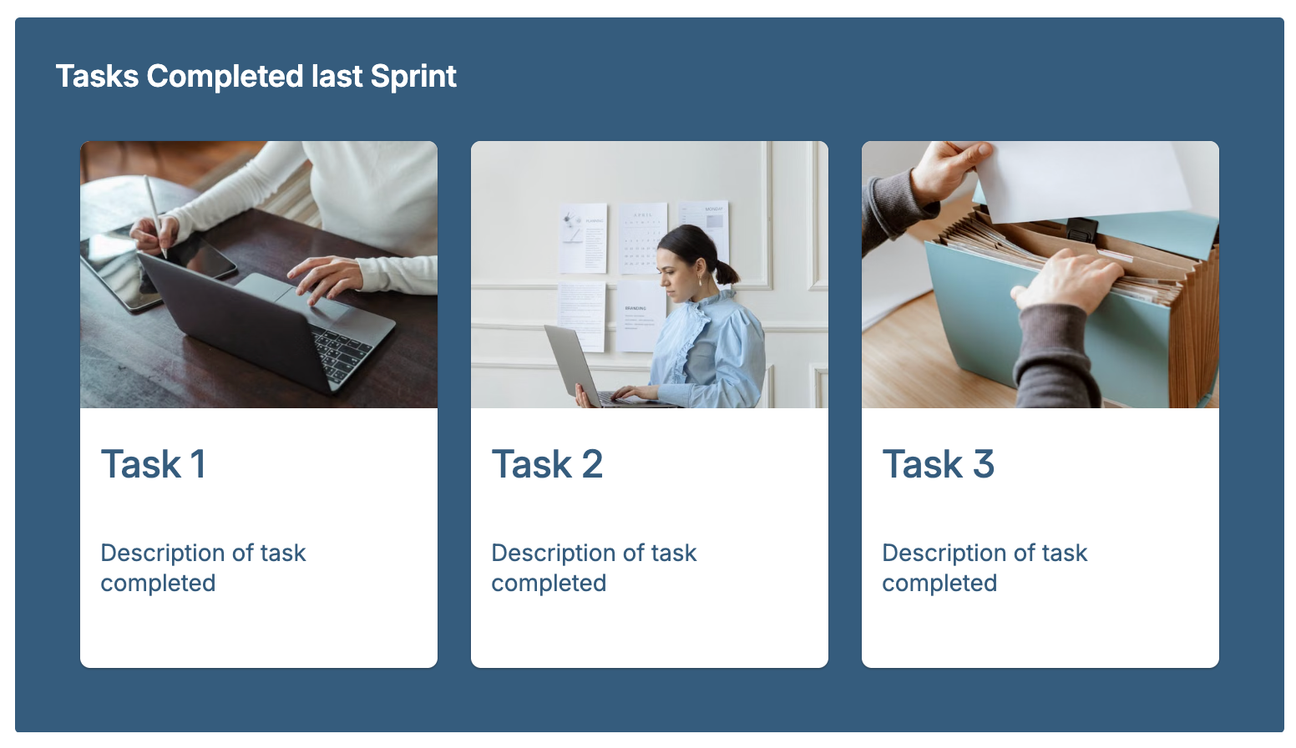 Tasks Completed last Sprint

Task 1

Description of task completed

Task 2

Description of task completed

Task 3

Description of task completed